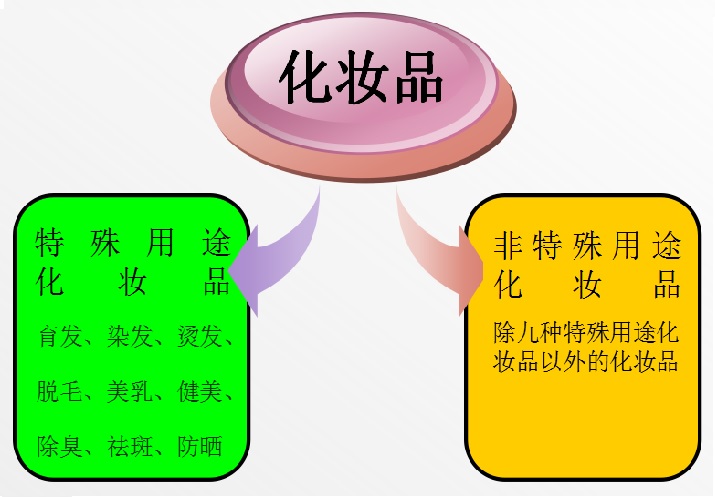 化妆品

特殊用途化妆品

育发、染发、烫发、脱毛、美乳、健美、除臭、祛斑、防晒

非特殊用途化妆品

除几种特殊用途化妆品以外的化妆品